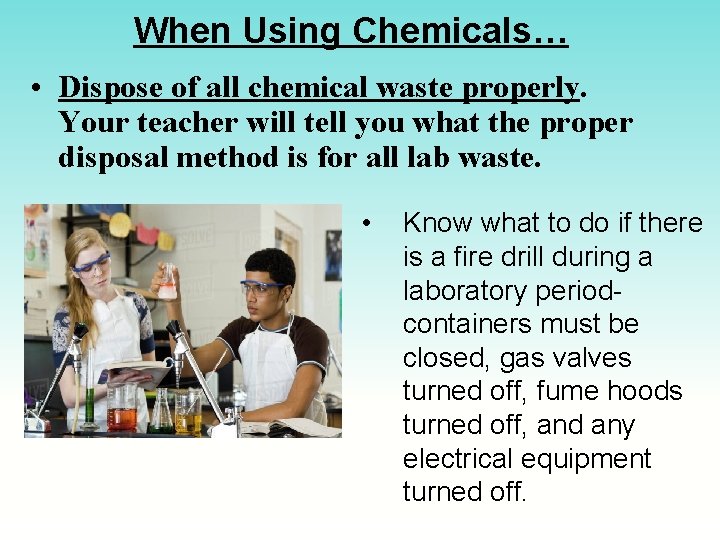 When Using Chemicals…

• Dispose of all chemical waste properly. Your teacher will tell you what the proper disposal method is for all lab waste.

• Know what to do if there is a fire drill during a laboratory period- containers must be closed, gas valves turned off, fume hoods turned off, and any electrical equipment turned off.